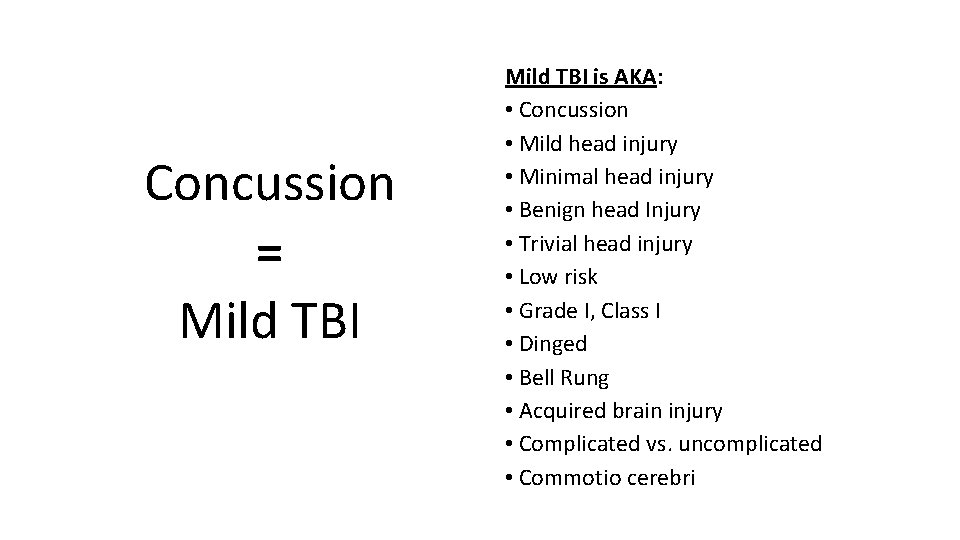 Concussion
=
Mild TBI

Mild TBI is AKA:
• Concussion
• Mild head injury
• Minimal head injury
• Benign head Injury
• Trivial head injury
• Low risk
• Grade I, Class I
• Dinged
• Bell Rung
• Acquired brain injury
• Complicated vs. uncomplicated
• Commotio cerebri